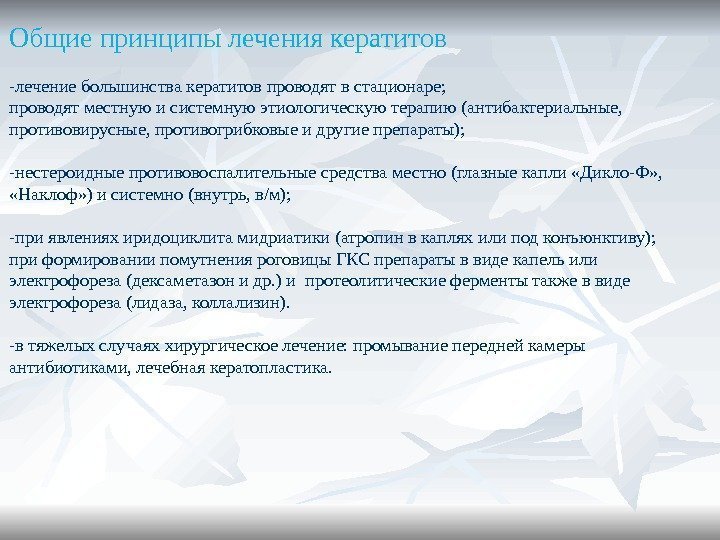 Общие принципы лечения кератитов

-лечение большинства кератитов проводят в стационаре;
проводят местную и системную этиологическую терапию (антибактериальные, противовирусные, противогрибковые и другие препараты);

-нестероидные противовоспалительные средства местно (глазные капли «Дикло-Ф», «Наклоф») и системно (внутрь, в/м);

-при явлениях иридоциклита мидриатики (атропин в каплях или под конъюнктиву);
при формировании помутнения роговицы ГКС препараты в виде капель или электрофореза (дексаметазон и др.) и  протеолитические ферменты также в виде электрофореза (лидаза, коллализин).

-в тяжелых случаях хирургическое лечение: промывание передней камеры антибиотиками, лечебная кератопластика.